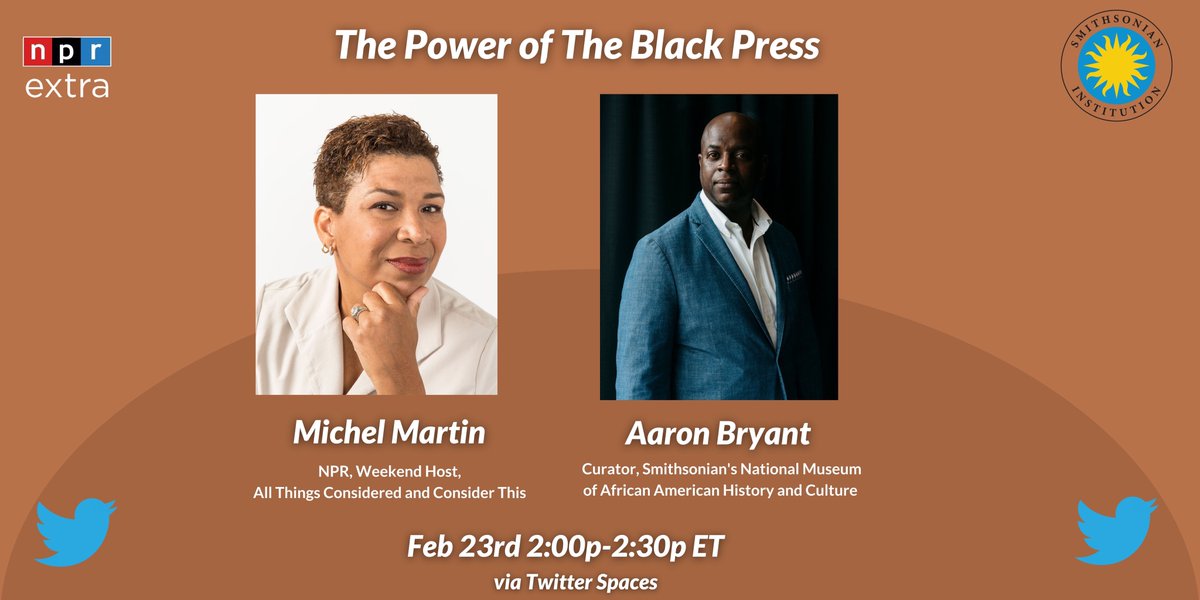 npr extra

The Power of The Black Press

SMITHSONIAN INSTITUTION

Michel Martin
NPR, Weekend Host, All Things Considered and Consider This

Aaron Bryant
Curator, Smithsonian's National Museum of African American History and Culture

Feb 23rd 2:00p-2:30p ET
via Twitter Spaces